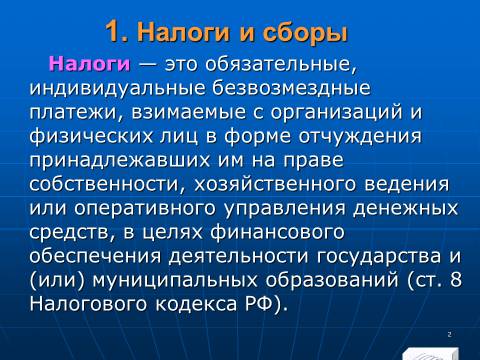 1. Налоги и сборы

Налоги — это обязательные, индивидуальные безвозмездные платежи, взимаемые с организаций и физических лиц в форме отчуждения принадлежавших им на праве собственности, хозяйственного ведения или оперативного управления денежных средств, в целях финансового обеспечения деятельности государства и (или) муниципальных образований (ст. 8 Налогового кодекса РФ).

2